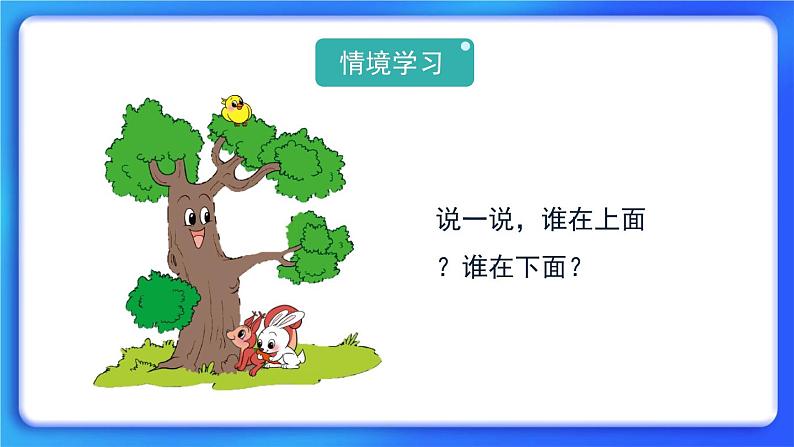 情境学习

说一说，谁在上面？谁在下面？